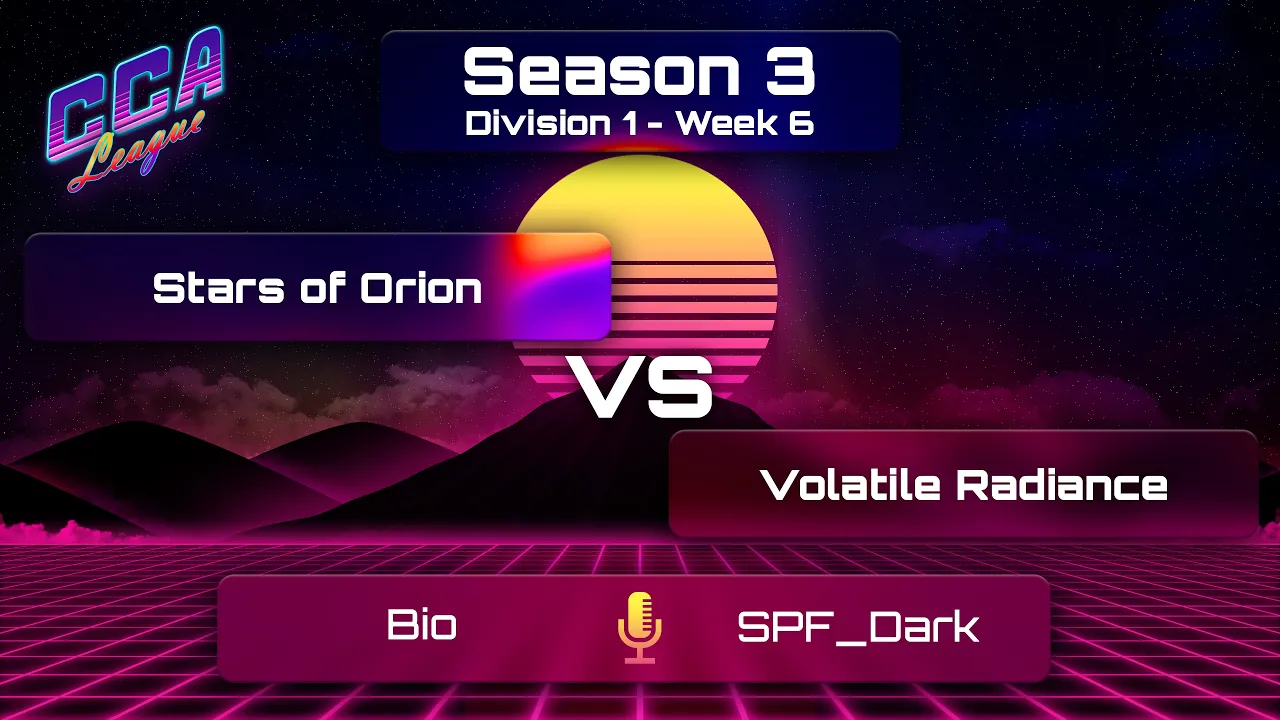 CCA League

Season 3
Division 1 - Week 6

Stars of Orion

VS

Volatile Radiance

Bio SPF_Dark